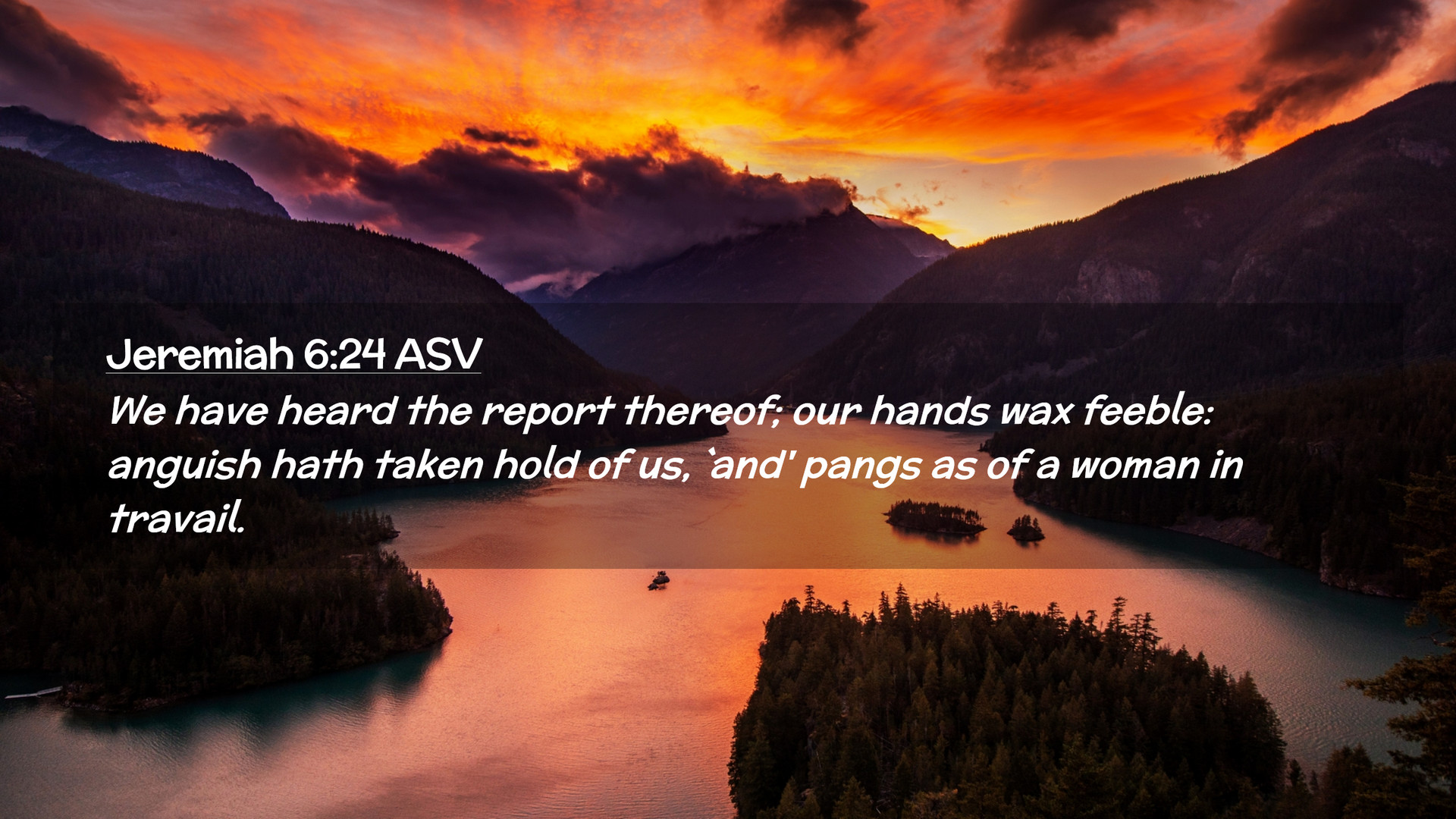 Jeremiah 6:24 ASV

We have heard the report thereof; our hands wax feeble: anguish hath taken hold of us, `and' pangs as of a woman in travail.